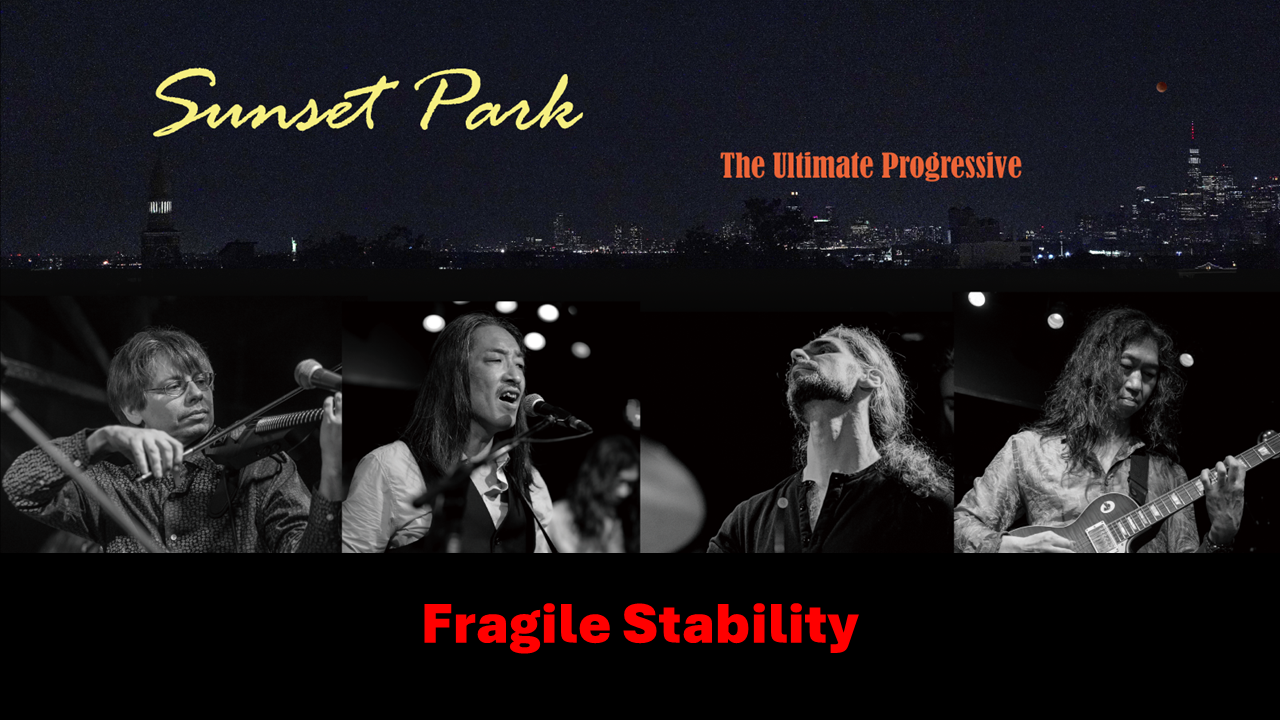 Sunset Park

The Ultimate Progressive

Fragile Stability